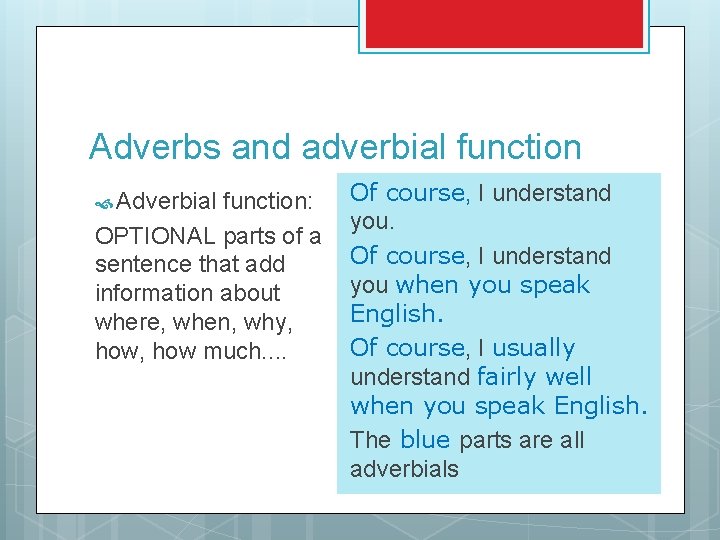 Adverbs and adverbial function

Adverbial function:

OPTIONAL parts of a sentence that add information about where, when, why, how, how much….

Of course, I understand you.

Of course, I understand you when you speak English.

Of course, I usually understand fairly well when you speak English.

The blue parts are all adverbials